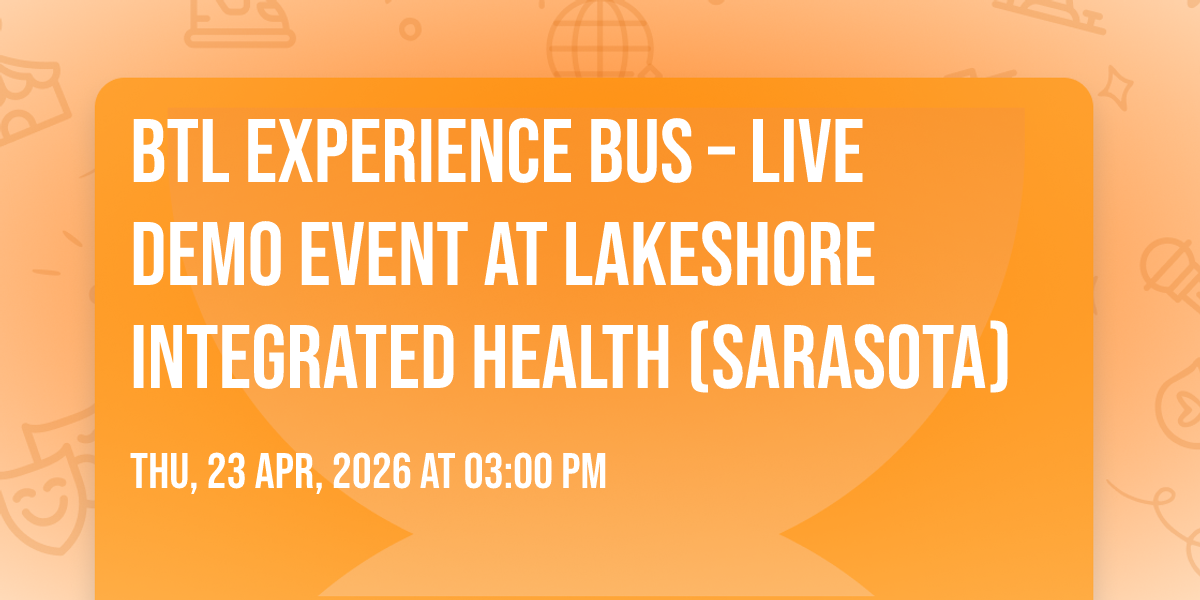 BTL EXPERIENCE BUS – LIVE DEMO EVENT AT LAKESHORE INTEGRATED HEALTH (SARASOTA)

THU, 23 APR, 2026 AT 03:00 PM